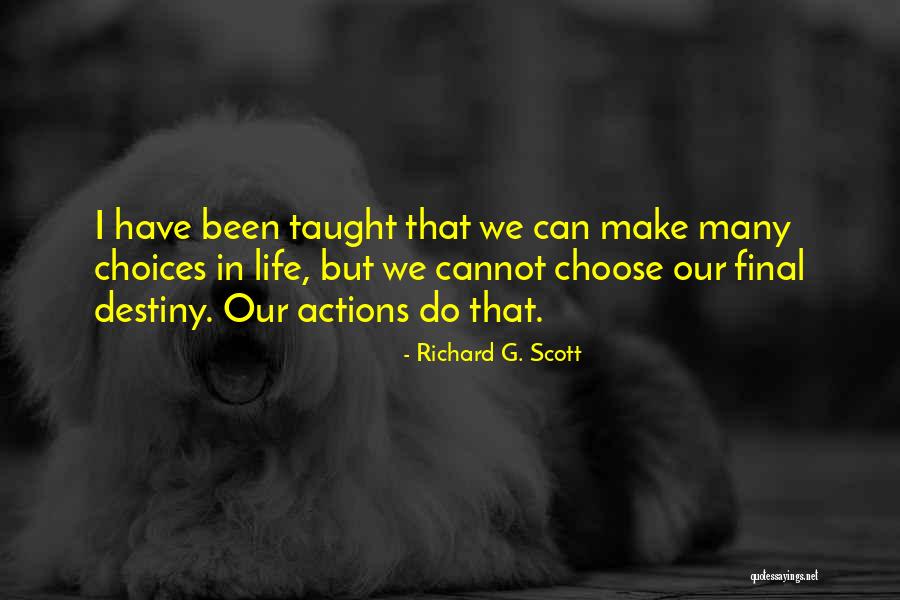 I have been taught that we can make many choices in life, but we cannot choose our final destiny. Our actions do that.

- Richard G. Scott

quotessayings.net